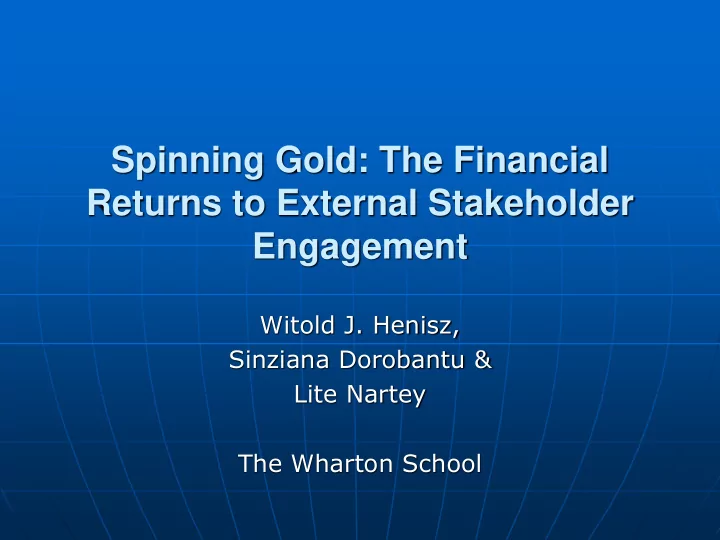 Spinning Gold: The Financial Returns to External Stakeholder Engagement

Witold J. Henisz,
Sinziana Dorobantu &
Lite Nartey

The Wharton School